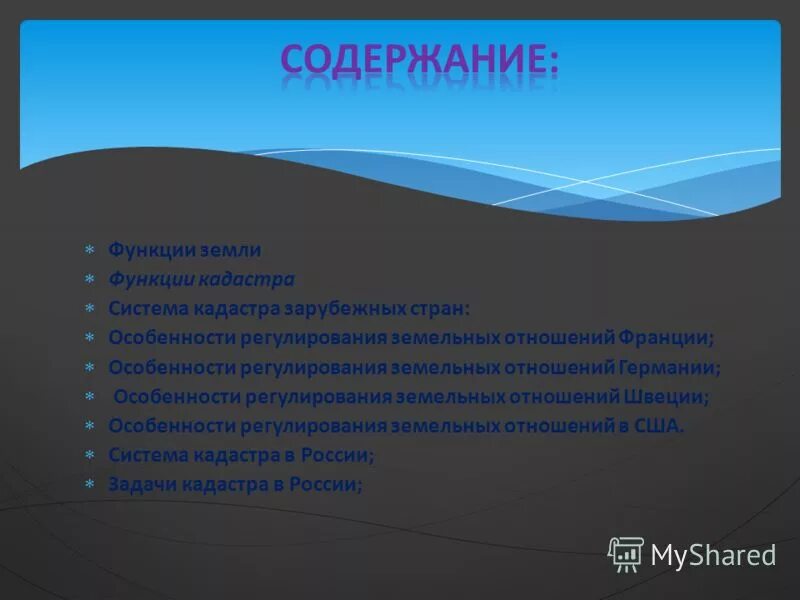 СОДЕРЖАНИЕ:

* Функции земли
* Функции кадастра
* Система кадастра зарубежных стран:
* Особенности регулирования земельных отношений Франции;
* Особенности регулирования земельных отношений Германии;
* Особенности регулирования земельных отношений Швеции;
* Особенности регулирования земельных отношений в США.
* Система кадастра в России;
* Задачи кадастра в России;

MyShared